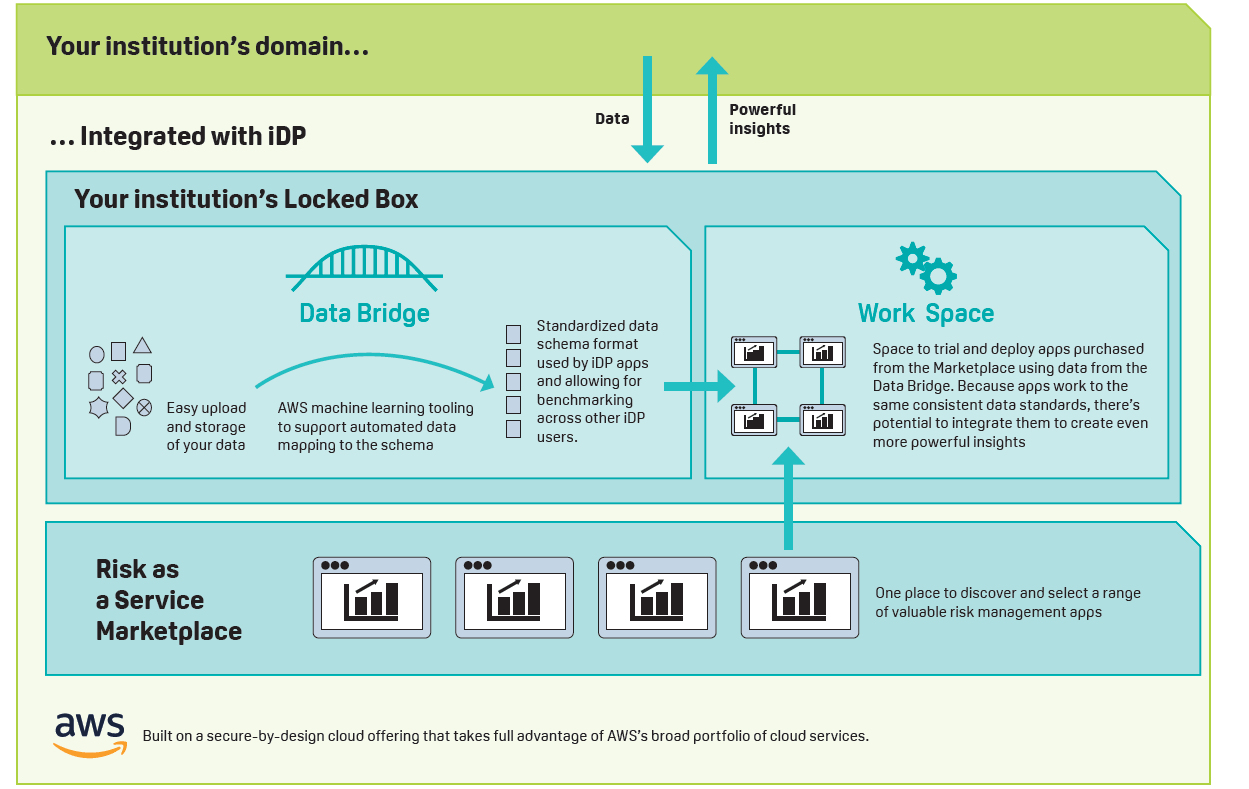 Your institution's domain…

Data

Powerful insights

… Integrated with iDP

Your institution's Locked Box

Data Bridge

Easy upload and storage of your data

AWS machine learning tooling to support automated data mapping to the schema

Standardized data schema format used by iDP apps and allowing for benchmarking across other iDP users.

Work Space

Space to trial and deploy apps purchased from the Marketplace using data from the Data Bridge. Because apps work to the same consistent data standards, there's potential to integrate them to create even more powerful insights

Risk as a Service Marketplace

One place to discover and select a range of valuable risk management apps

aws

Built on a secure-by-design cloud offering that takes full advantage of AWS's broad portfolio of cloud services.